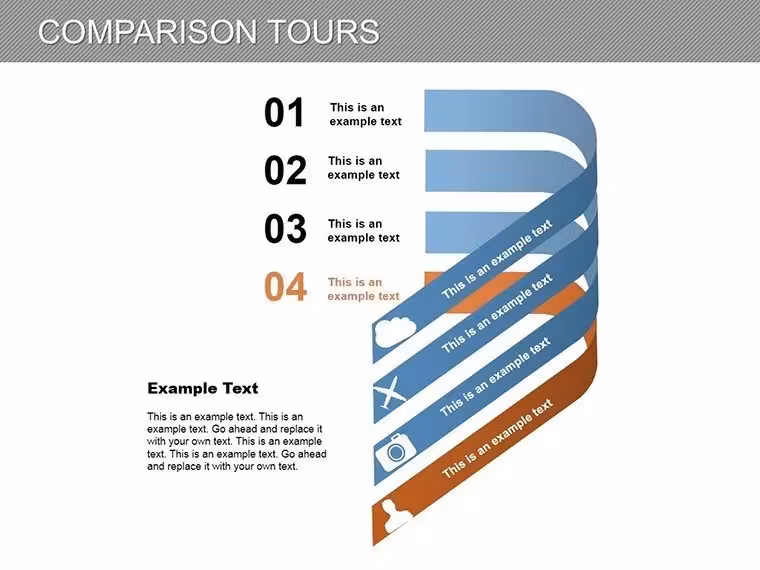 COMPARISON TOURS

01
This is an example text

02
This is an example text

03
This is an example text

04
This is an example text

This is an example text

This is an example text

This is an example text

This is an example text

Example Text

This is an example text. This is an example text. Go ahead and replace it with your own text. This is an example text. This is an example text. Go ahead and replace it with your own text.